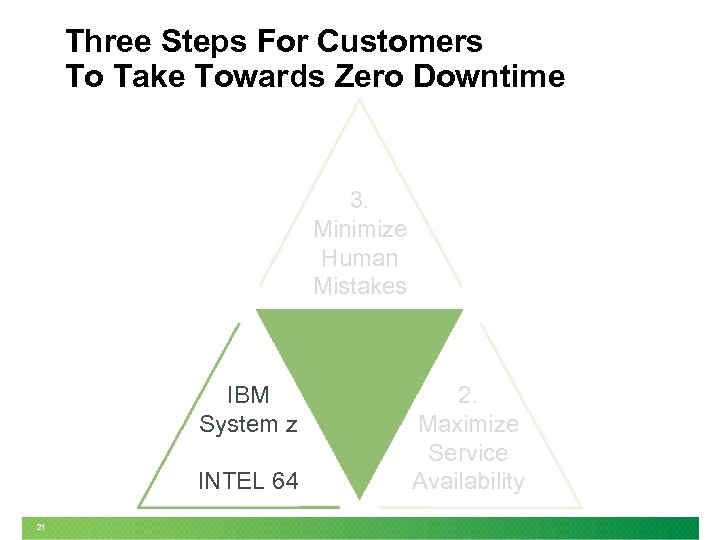 Three Steps For Customers
To Take Towards Zero Downtime

3.
Minimize
Human
Mistakes

IBM
System z

INTEL 64

2.
Maximize
Service
Availability

21